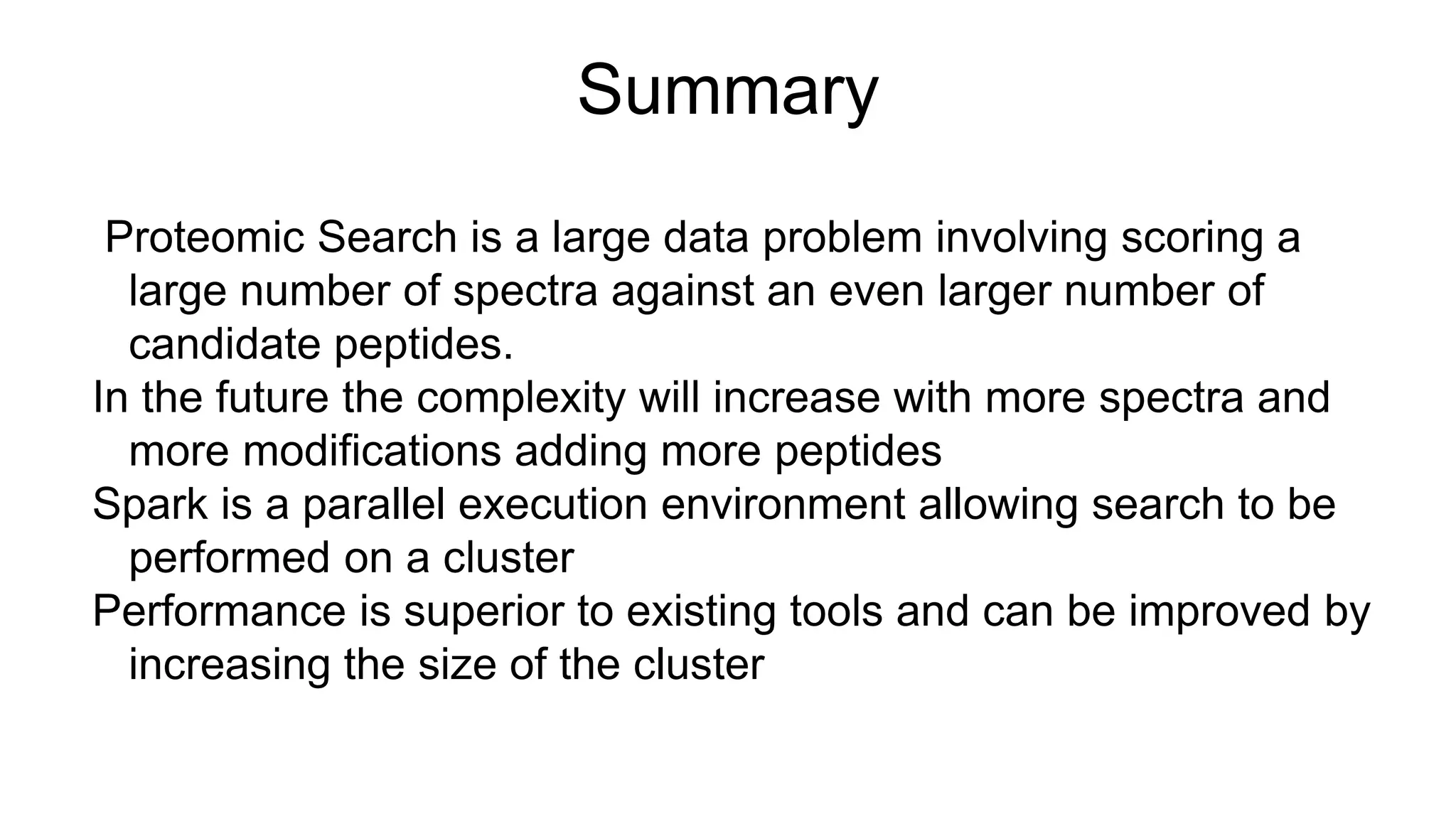 Summary

Proteomic Search is a large data problem involving scoring a large number of spectra against an even larger number of candidate peptides.

In the future the complexity will increase with more spectra and more modifications adding more peptides

Spark is a parallel execution environment allowing search to be performed on a cluster

Performance is superior to existing tools and can be improved by increasing the size of the cluster